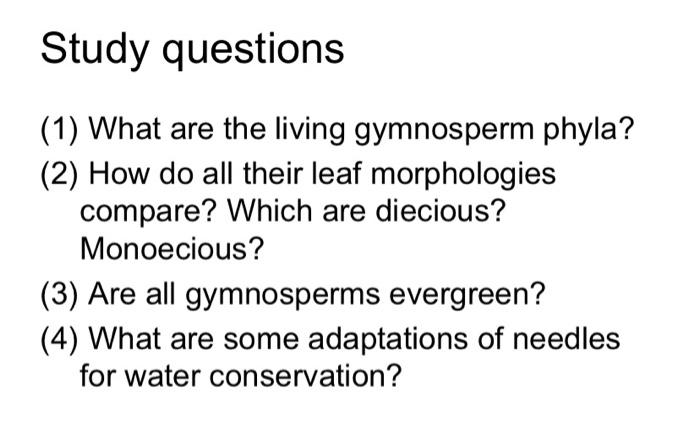 Study questions

(1) What are the living gymnosperm phyla?

(2) How do all their leaf morphologies compare? Which are diecious? Monoecious?

(3) Are all gymnosperms evergreen?

(4) What are some adaptations of needles for water conservation?